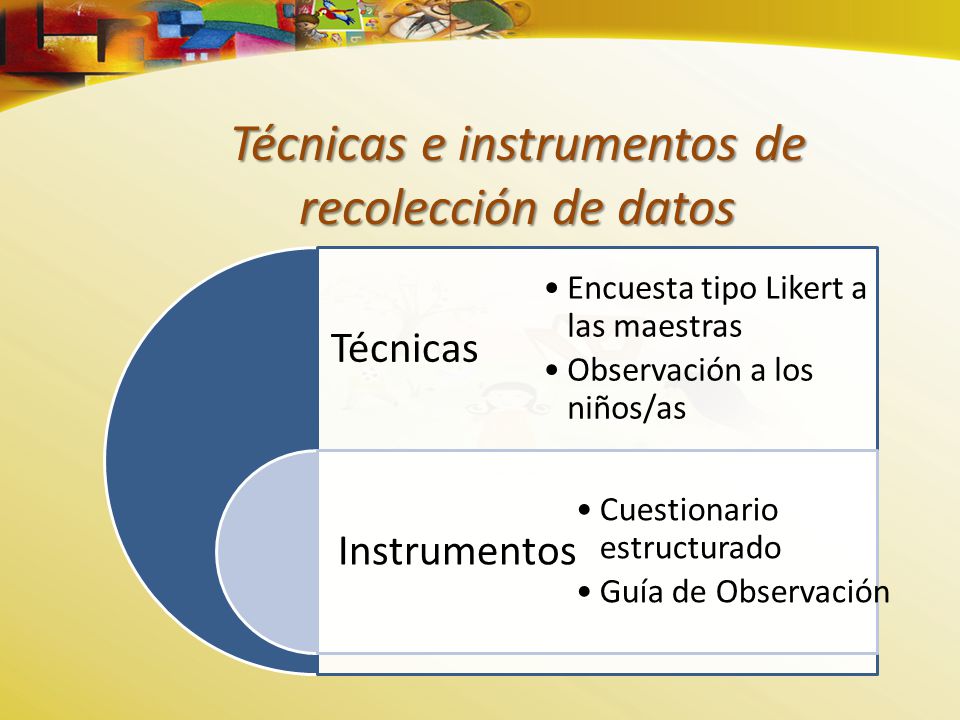 Técnicas e instrumentos de recolección de datos

Técnicas

• Encuesta tipo Likert a las maestras
• Observación a los niños/as

Instrumentos

• Cuestionario estructurado
• Guía de Observación